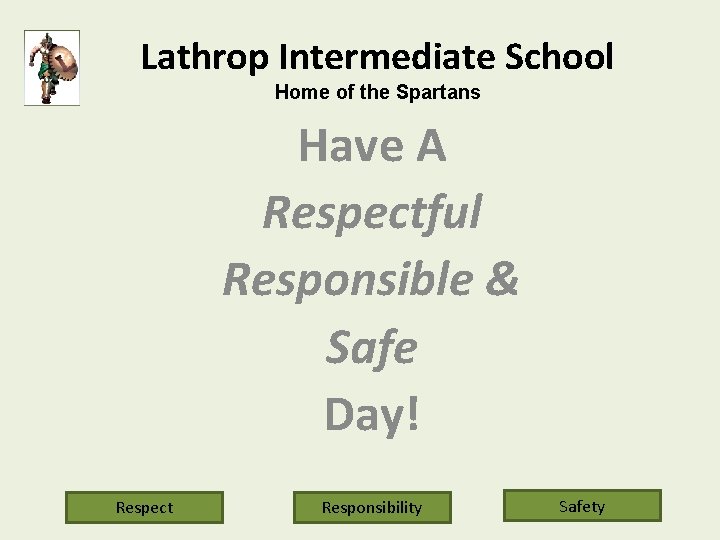 Lathrop Intermediate School
Home of the Spartans

Have A
Respectful
Responsible &
Safe
Day!

Respect

Responsibility

Safety